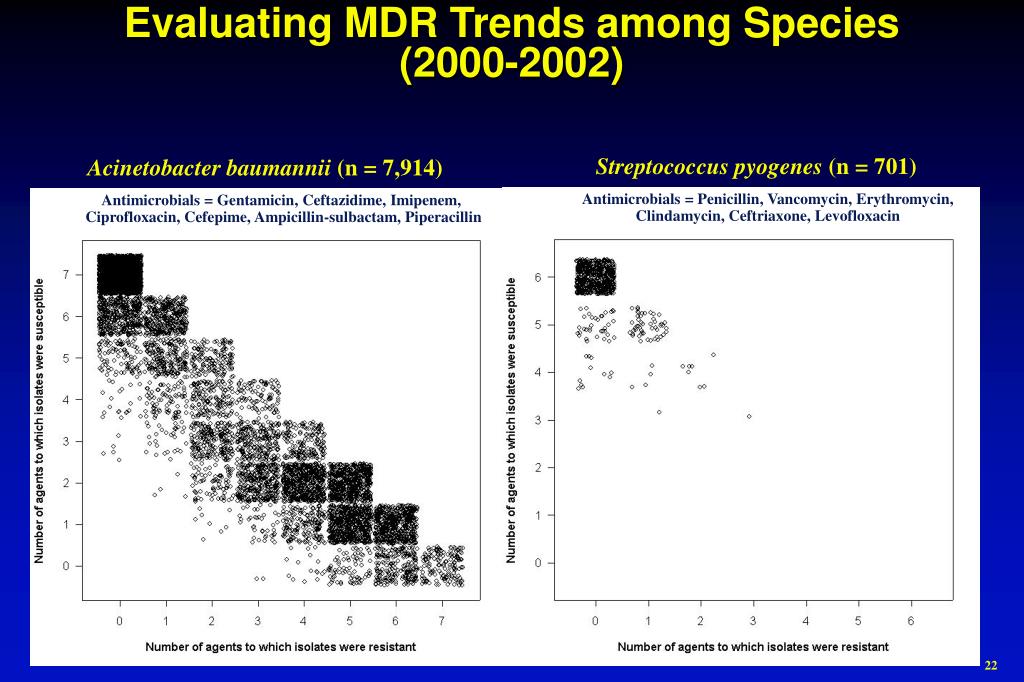 Evaluating MDR Trends among Species (2000-2002)

Acinetobacter baumannii (n = 7,914)

Antimicrobials = Gentamicin, Ceftazidime, Imipenem, Ciprofloxacin, Cefepime, Ampicillin-sulbactam, Piperacillin

Number of agents to which isolates were susceptible

7
6
5
4
3
2
1
0

0 1 2 3 4 5 6 7

Number of agents to which isolates were resistant

Streptococcus pyogenes (n = 701)

Antimicrobials = Penicillin, Vancomycin, Erythromycin, Clindamycin, Ceftriaxone, Levofloxacin

Number of agents to which isolates were susceptible

6
5
4
3
2
1
0

0 1 2 3 4 5 6

Number of agents to which isolates were resistant

22